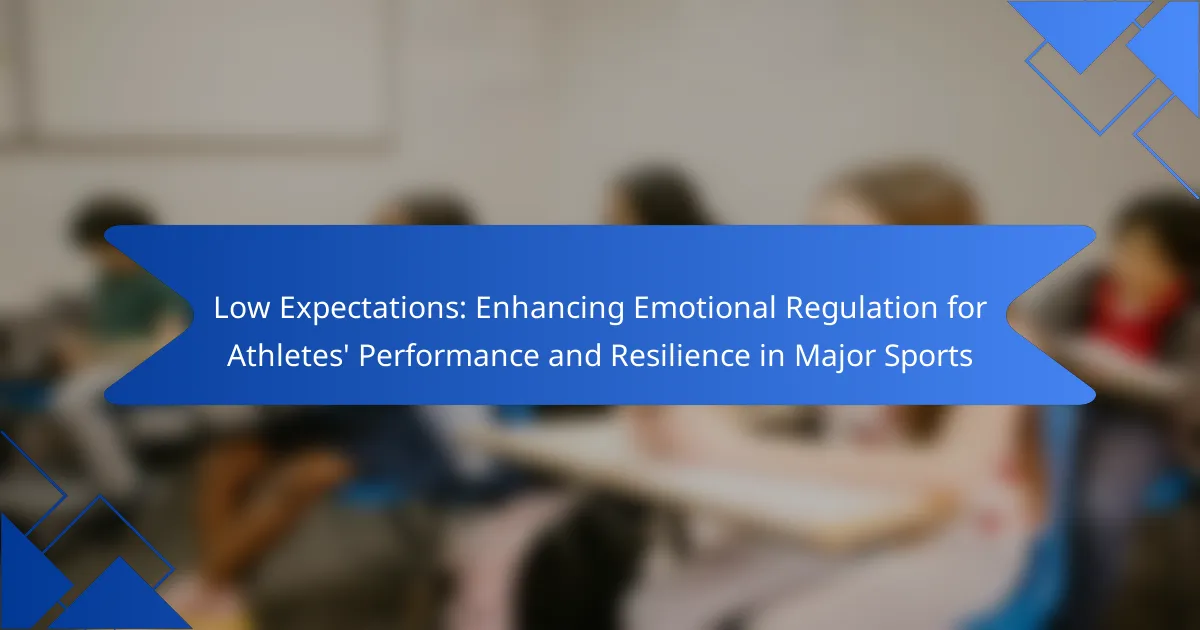 Low Expectations: Enhancing Emotional Regulation for Athletes' Performance and Resilience in Major Sports